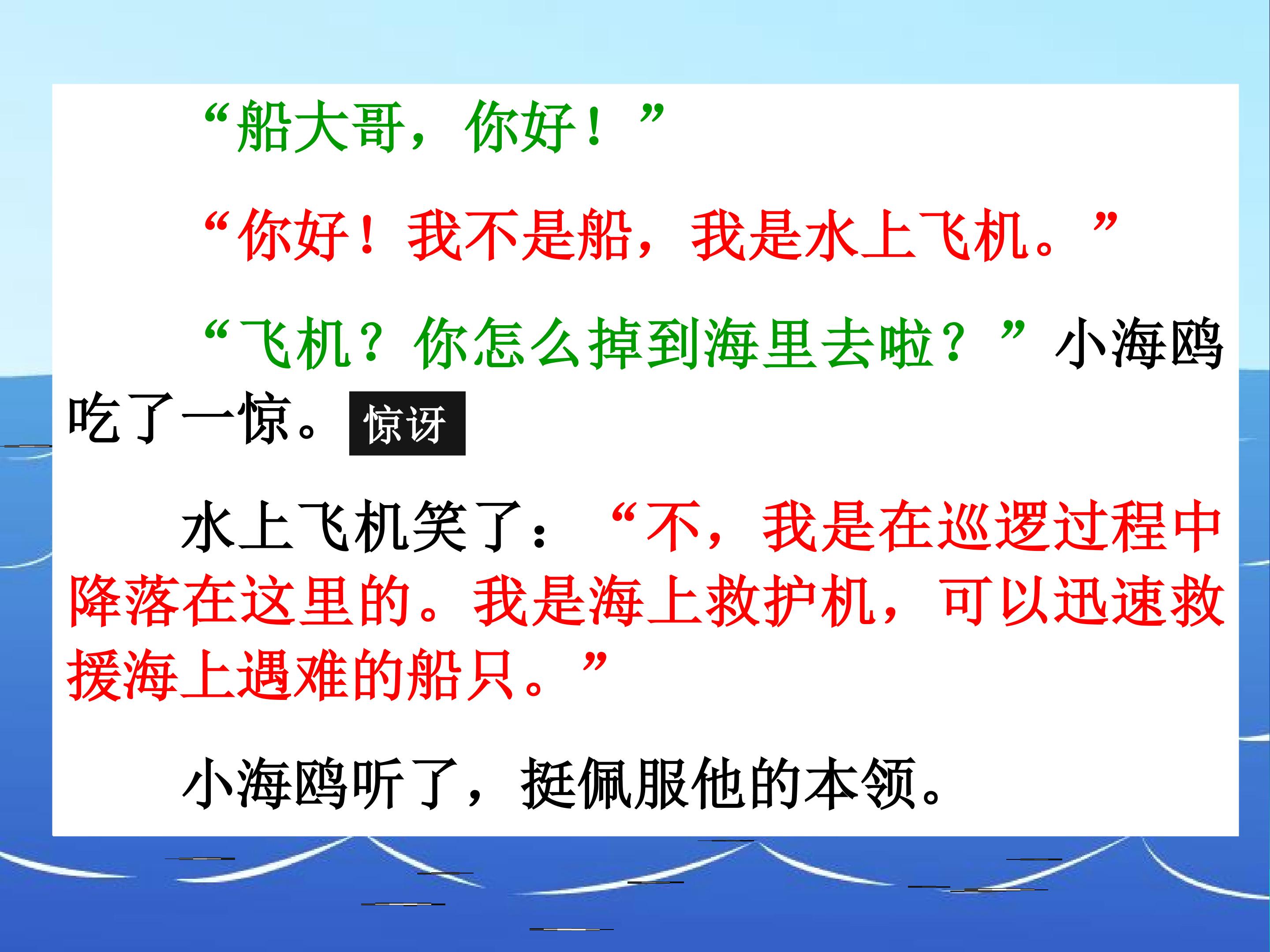 “船大哥，你好！”

“你好！我不是船，我是水上飞机。”

“飞机？你怎么掉到海里去啦？”小海鸥吃了一惊。惊讶

水上飞机笑了：“不，我是在巡逻过程中降落在这里的。我是海上救护机，可以迅速救援海上遇难的船只。”

小海鸥听了，挺佩服他的本领。